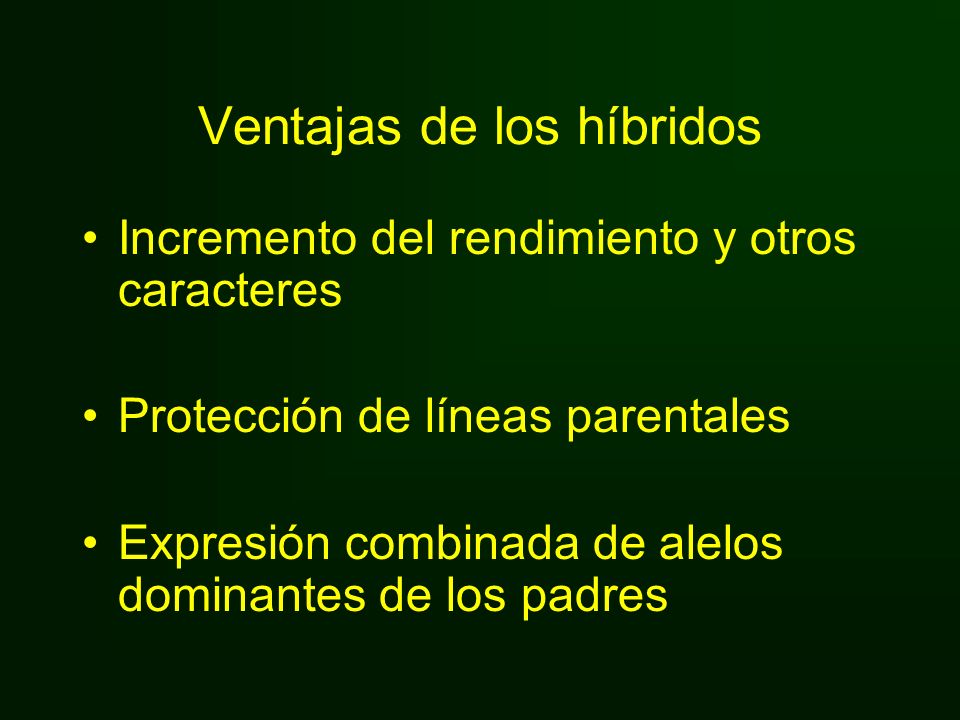 Ventajas de los híbridos

• Incremento del rendimiento y otros caracteres

• Protección de líneas parentales

• Expresión combinada de alelos dominantes de los padres